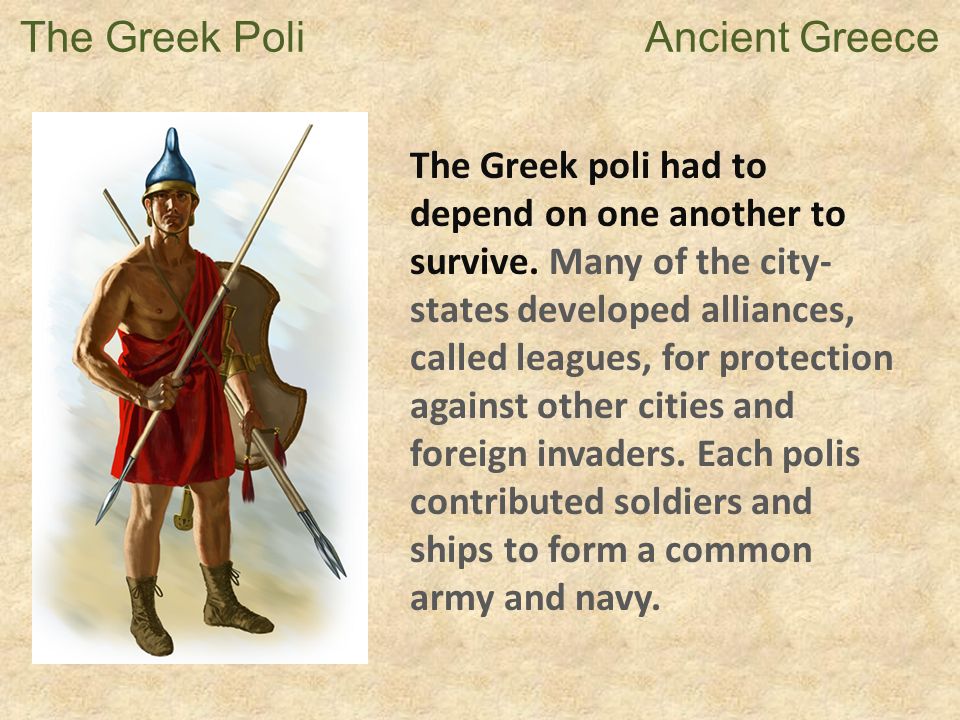 The Greek Poli

Ancient Greece

The Greek poli had to depend on one another to survive. Many of the city-states developed alliances, called leagues, for protection against other cities and foreign invaders. Each polis contributed soldiers and ships to form a common army and navy.